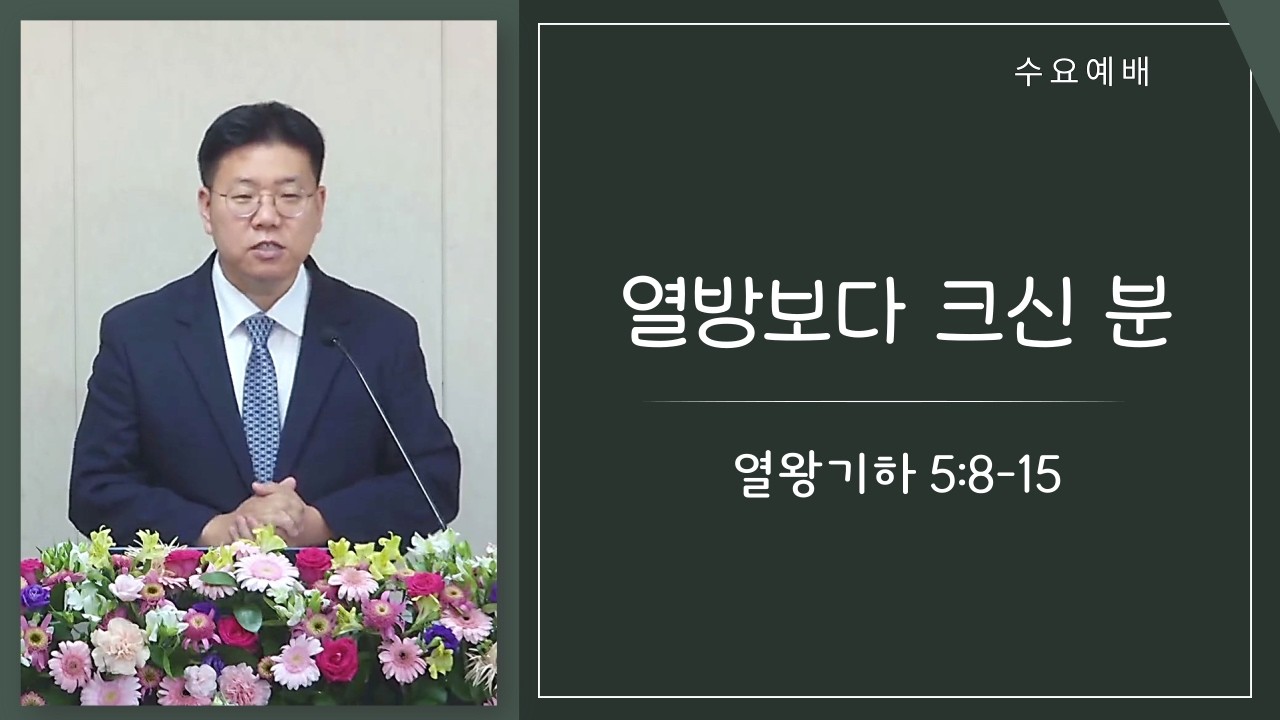 수요예배

열방보다 크신 분

열왕기하 5:8-15